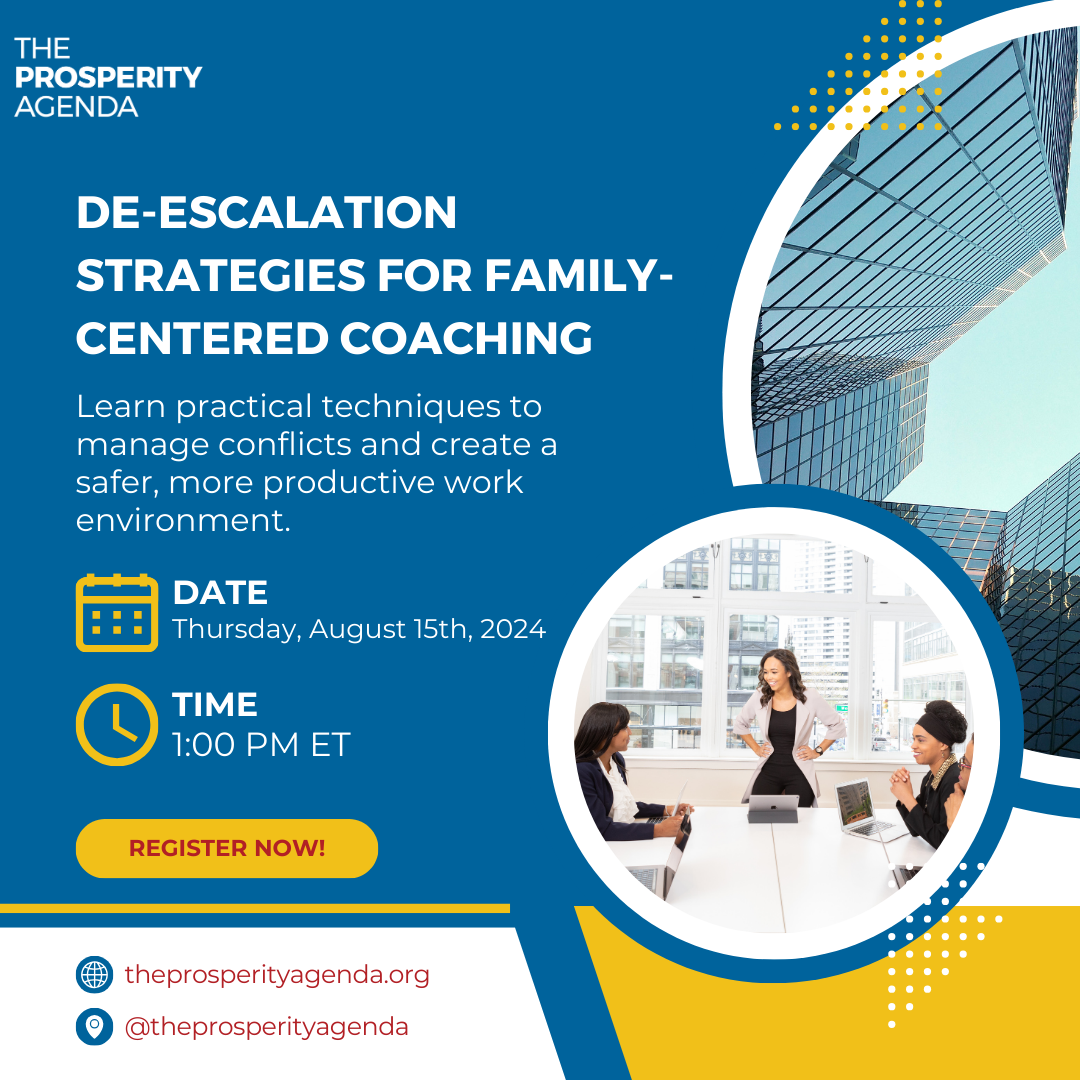 THE PROSPERITY AGENDA

DE-ESCALATION STRATEGIES FOR FAMILY-CENTERED COACHING

Learn practical techniques to manage conflicts and create a safer, more productive work environment.

DATE
Thursday, August 15th, 2024

TIME
1:00 PM ET

REGISTER NOW!

theprosperityagenda.org

@theprosperityagenda